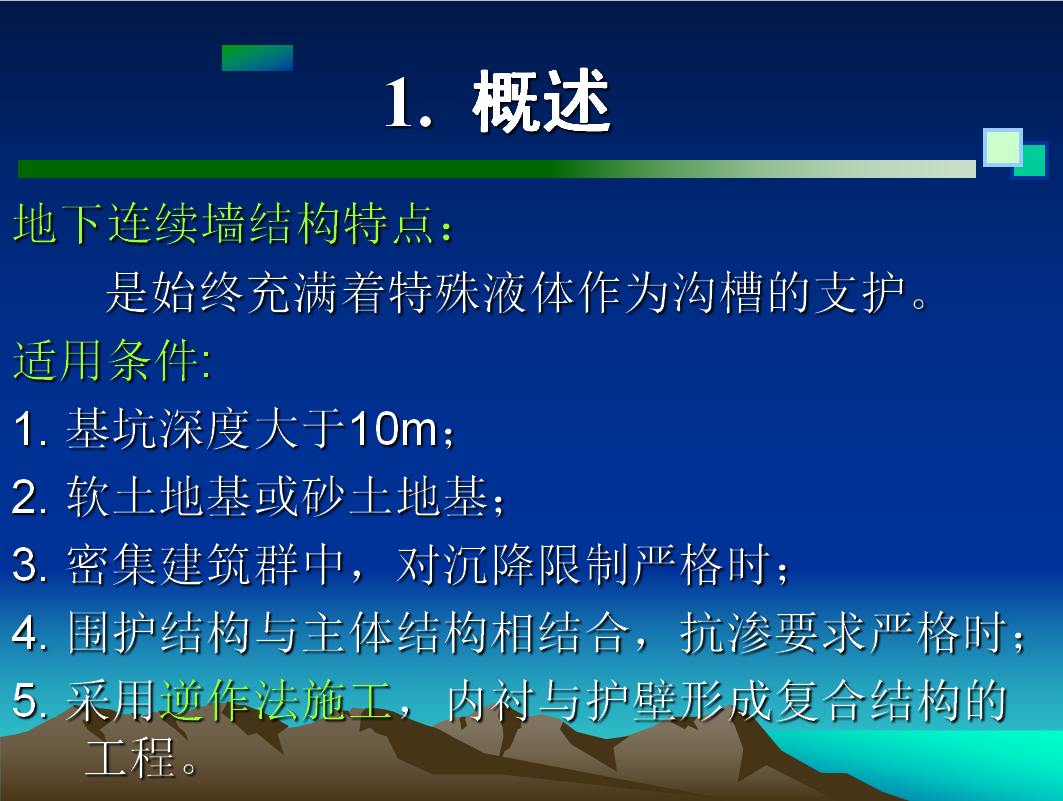 1. 概述

地下连续墙结构特点：

是始终充满着特殊液体作为沟槽的支护。

适用条件:

1. 基坑深度大于10m；

2. 软土地基或砂土地基；

3. 密集建筑群中，对沉降限制严格时；

4. 围护结构与主体结构相结合，抗渗要求严格时；

5. 采用逆作法施工，内衬与护壁形成复合结构的工程。